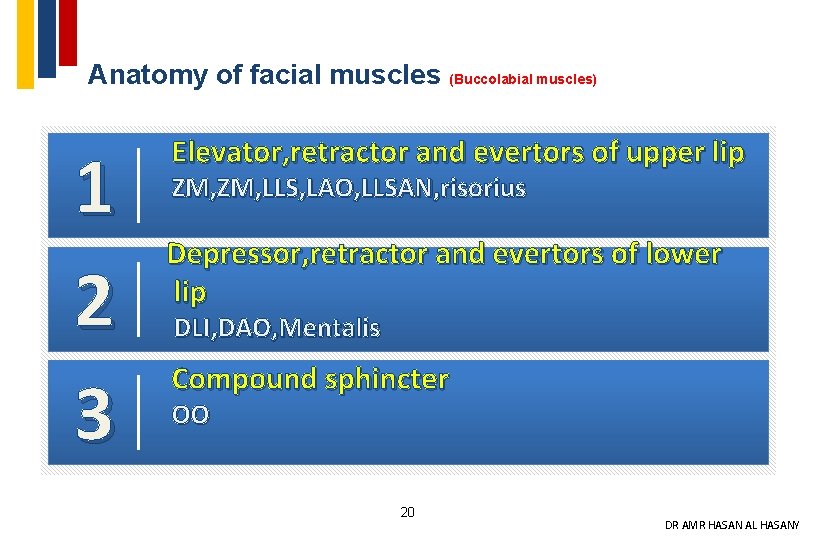 Anatomy of facial muscles (Buccolabial muscles)

1

Elevator,retractor and evertors of upper lip

ZM,ZM,LLS,LAO,LLSAN,risorius

2

Depressor,retractor and evertors of lower lip

DLI,DAO,Mentalis

3

Compound sphincter

OO

20

DR AMR HASAN AL HASANY